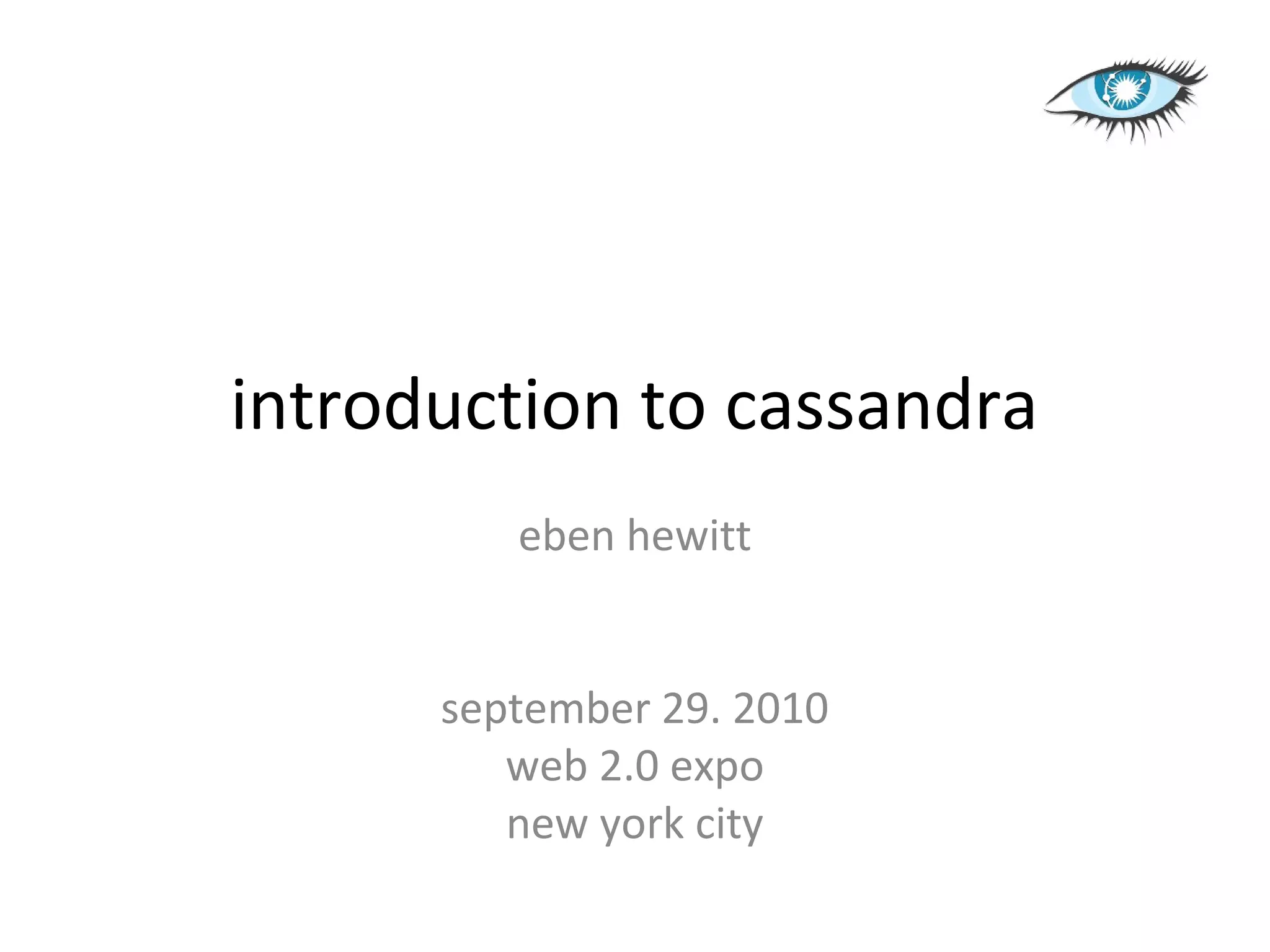 introduction to cassandra

eben hewitt

september 29. 2010
web 2.0 expo
new york city